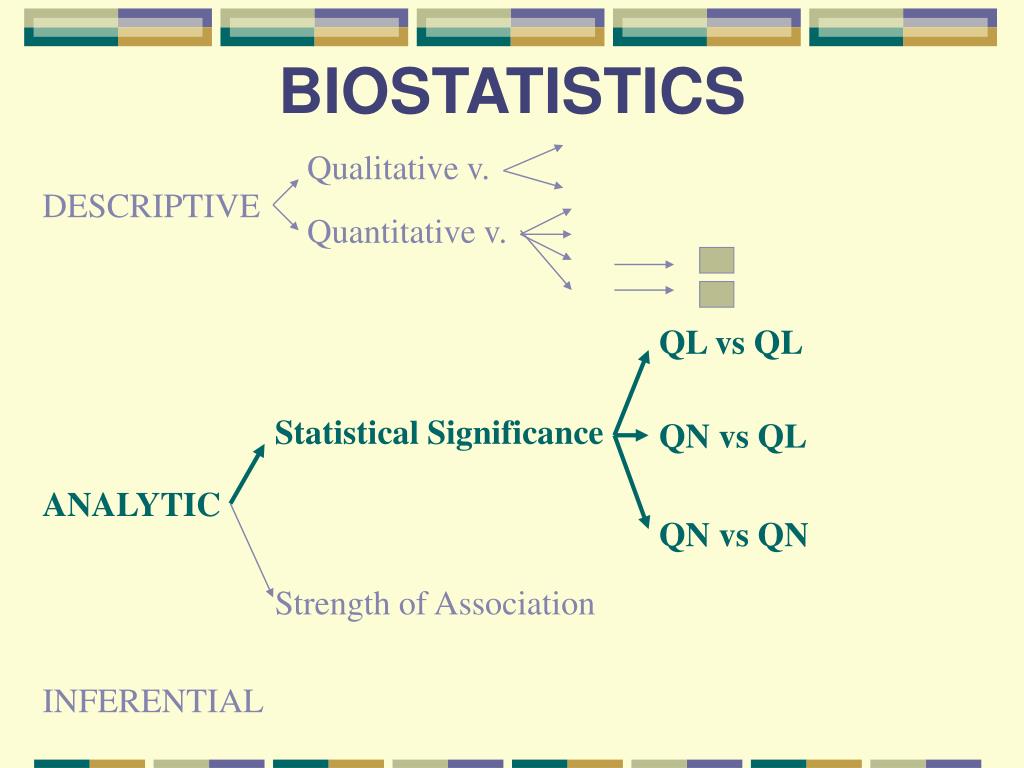 BIOSTATISTICS

DESCRIPTIVE

Qualitative v.

Quantitative v.

ANALYTIC

Statistical Significance

QL vs QL

QN vs QL

QN vs QN

Strength of Association

INFERENTIAL